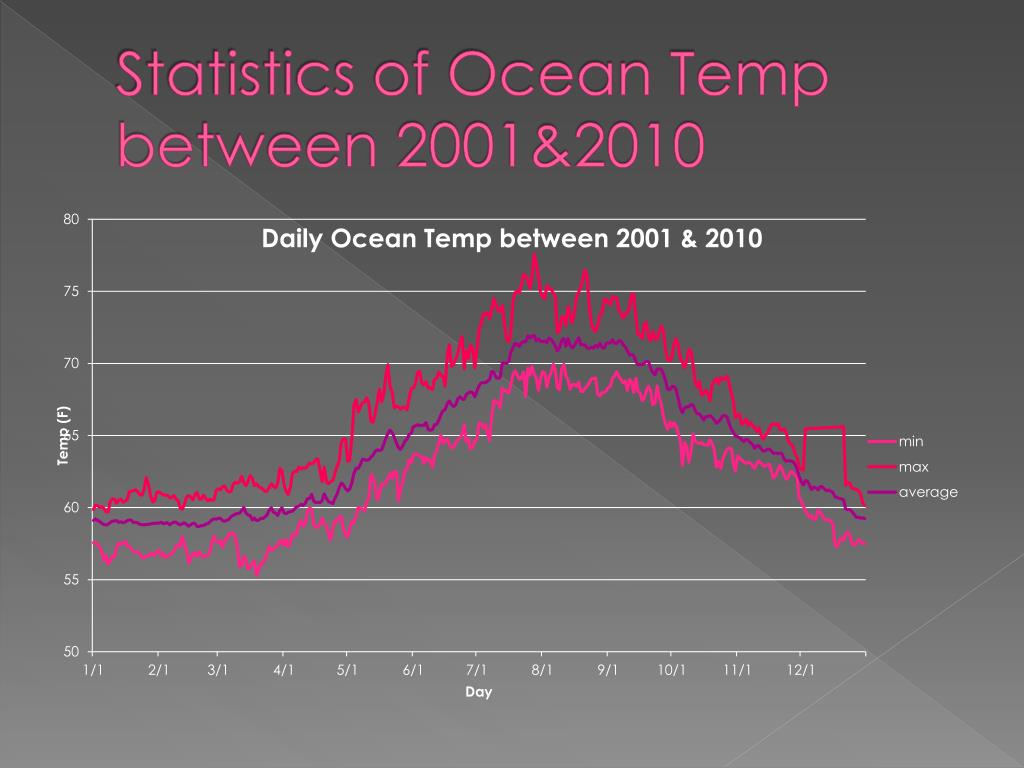 Statistics of Ocean Temp between 2001&2010

Daily Ocean Temp between 2001 & 2010

80
75
70
65
60
55
50

Temp (F)

1/1 2/1 3/1 4/1 5/1 6/1 7/1 8/1 9/1 10/1 11/1 12/1

Day

min
max
average